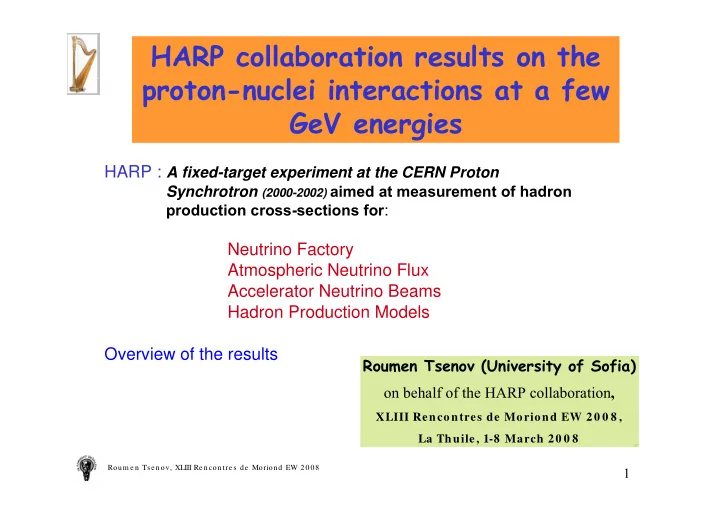 HARP collaboration results on the proton-nuclei interactions at a few GeV energies

HARP : A fixed-target experiment at the CERN Proton Synchrotron (2000-2002) aimed at measurement of hadron production cross-sections for:

Neutrino Factory
Atmospheric Neutrino Flux
Accelerator Neutrino Beams
Hadron Production Models

Overview of the results

Roumen Tsenov (University of Sofia)
on behalf of the HARP collaboration,
XLIII Rencontres de Moriond EW 2008,
La Thuile, 1-8 March 2008

Roumen Tsenov, XLIII Rencontres de Moriond EW 2008

1